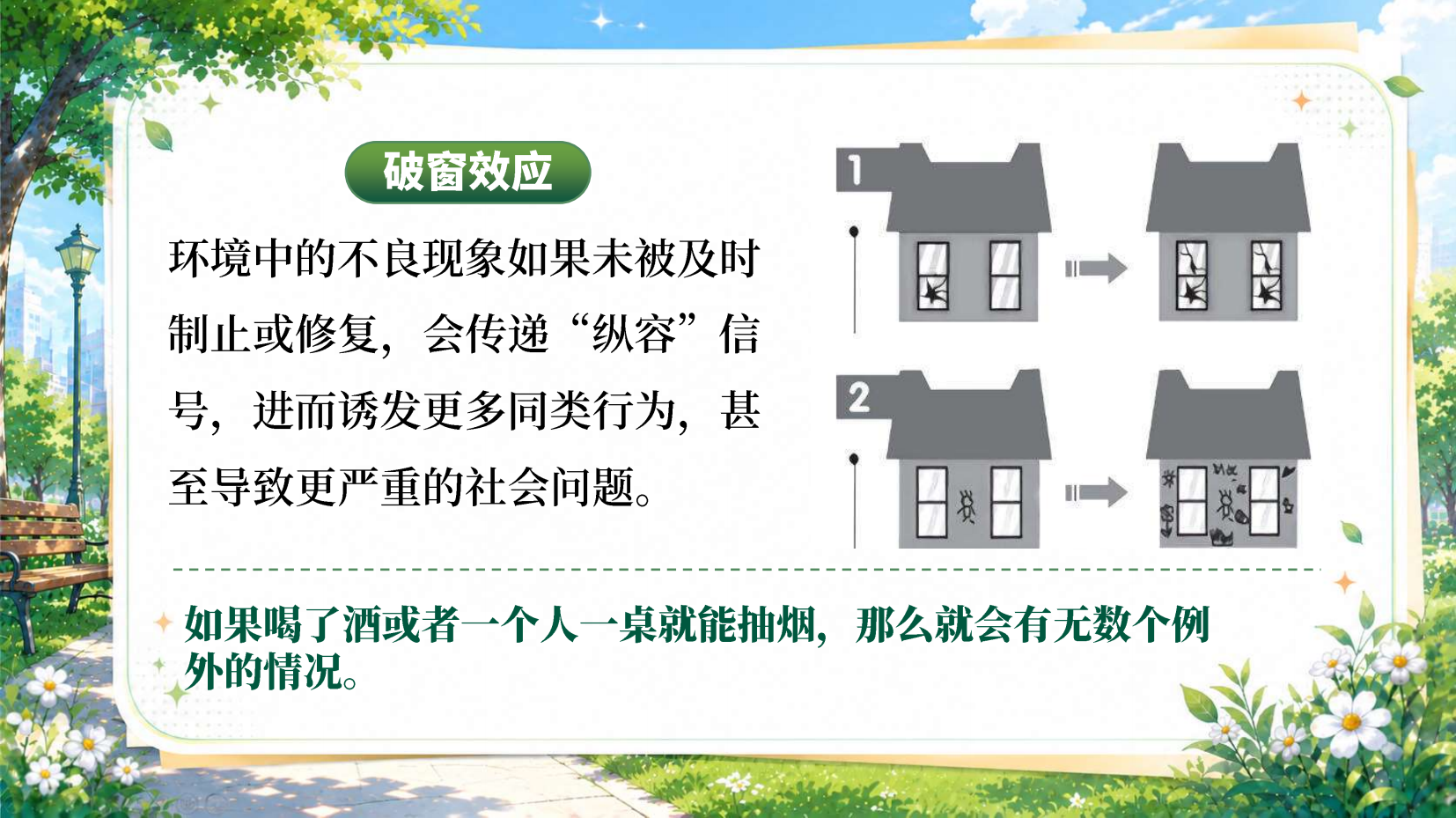 破窗效应

环境中的不良现象如果未被及时制止或修复，会传递“纵容”信号，进而诱发更多同类行为，甚至导致更严重的社会问题。

1

2

如果喝了酒或者一个人一桌就能抽烟，那么就会有无数个例外的情况。